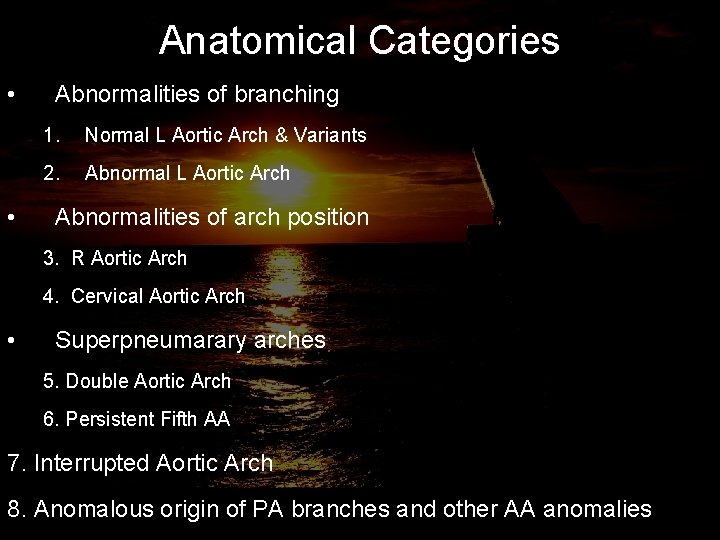 Anatomical Categories

• Abnormalities of branching

1. Normal L Aortic Arch & Variants

2. Abnormal L Aortic Arch

• Abnormalities of arch position

3. R Aortic Arch

4. Cervical Aortic Arch

• Superpneumarary arches

5. Double Aortic Arch

6. Persistent Fifth AA

7. Interrupted Aortic Arch

8. Anomalous origin of PA branches and other AA anomalies